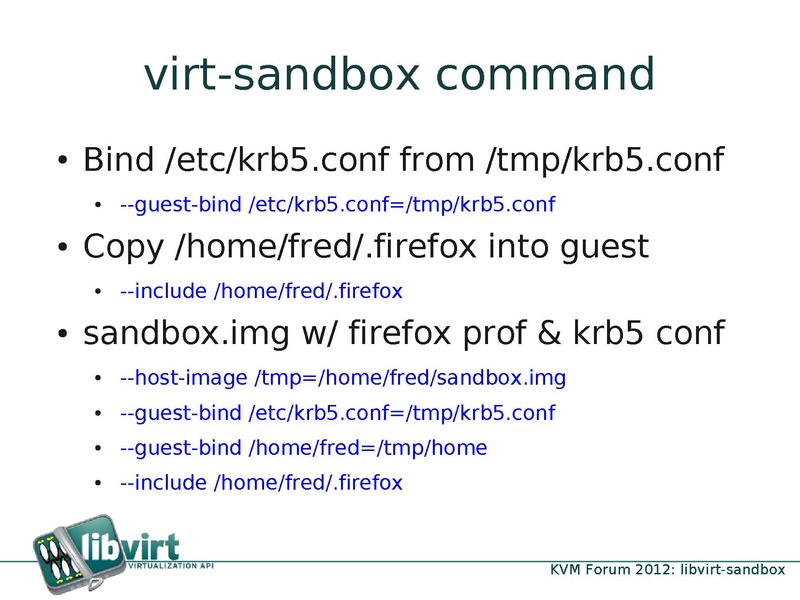 virt-sandbox command

• Bind /etc/krb5.conf from /tmp/krb5.conf
• --guest-bind /etc/krb5.conf=/tmp/krb5.conf
• Copy /home/fred/.firefox into guest
• --include /home/fred/.firefox
• sandbox.img w/ firefox prof & krb5 conf
• --host-image /tmp=/home/fred/sandbox.img
• --guest-bind /etc/krb5.conf=/tmp/krb5.conf
• --guest-bind /home/fred=/tmp/home
• --include /home/fred/.firefox

libvirt
VIRTUALIZATION API

KVM Forum 2012: libvirt-sandbox